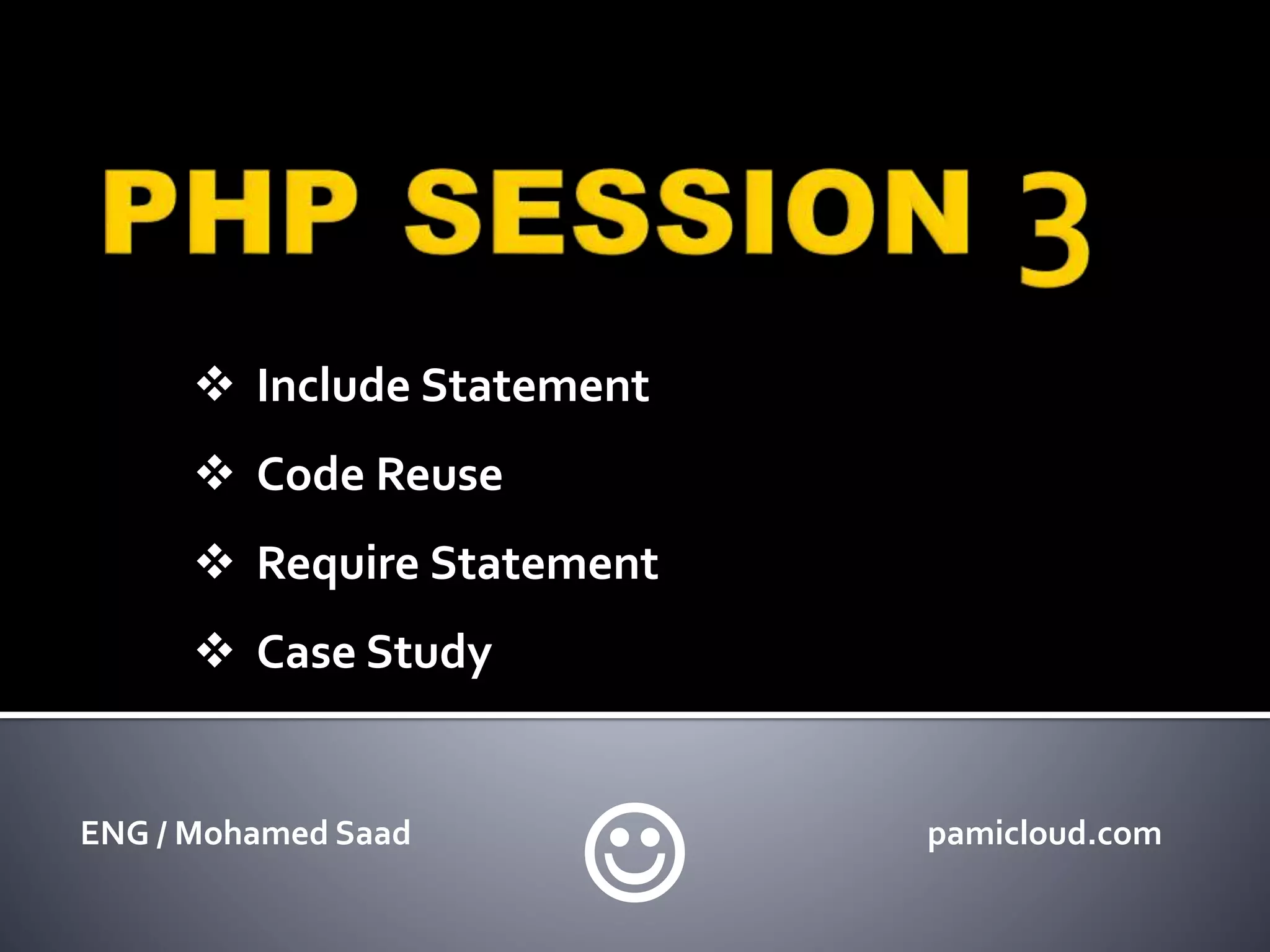 PHP SESSION 3

❖ Include Statement

❖ Code Reuse

❖ Require Statement

❖ Case Study

ENG / Mohamed Saad

☺

pamicloud.com